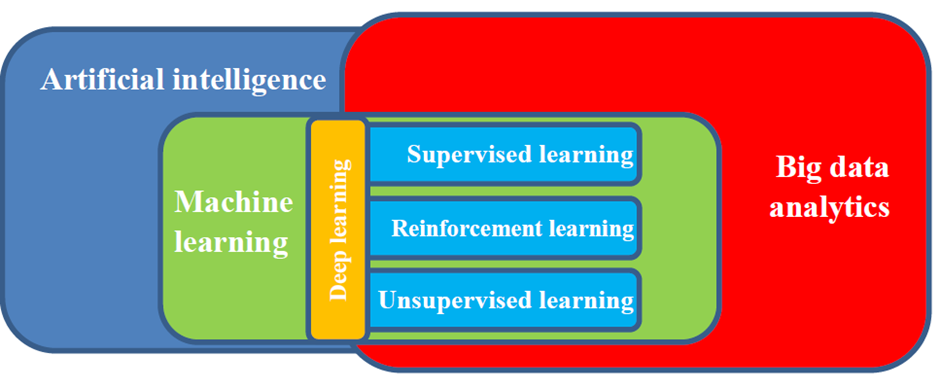 Artificial intelligence

Machine learning

Deep learning

Supervised learning

Reinforcement learning

Unsupervised learning

Big data analytics